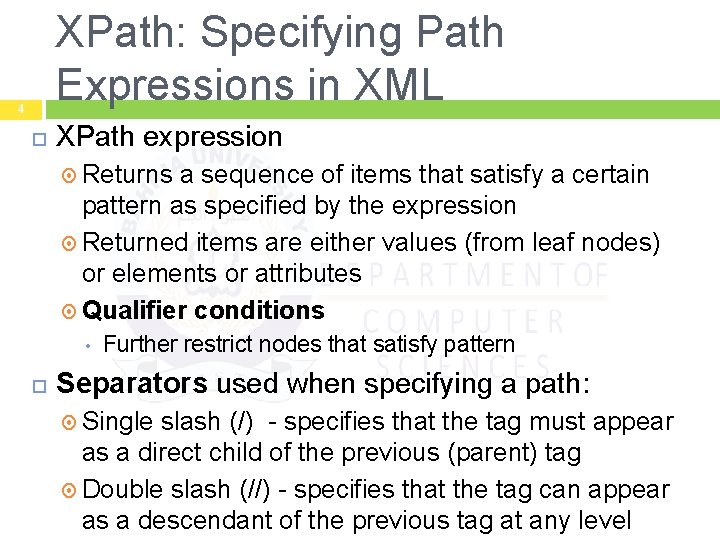 XPath: Specifying Path Expressions in XML

4

XPath expression

Returns a sequence of items that satisfy a certain pattern as specified by the expression

Returned items are either values (from leaf nodes) or elements or attributes

Qualifier conditions

Further restrict nodes that satisfy pattern

Separators used when specifying a path:

Single slash (/) - specifies that the tag must appear as a direct child of the previous (parent) tag

Double slash (//) - specifies that the tag can appear as a descendant of the previous tag at any level

BAHRIA UNIVERSITY

DEPARTMENT OF COMPUTER SCIENCES